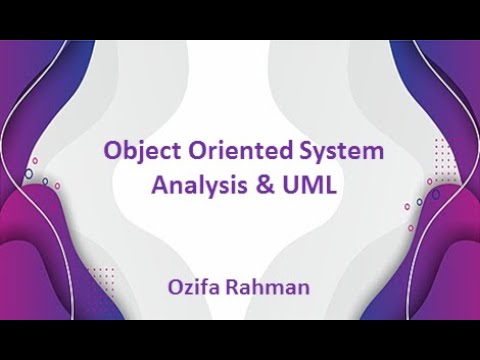 Object Oriented System
Analysis & UML

Ozifa Rahman